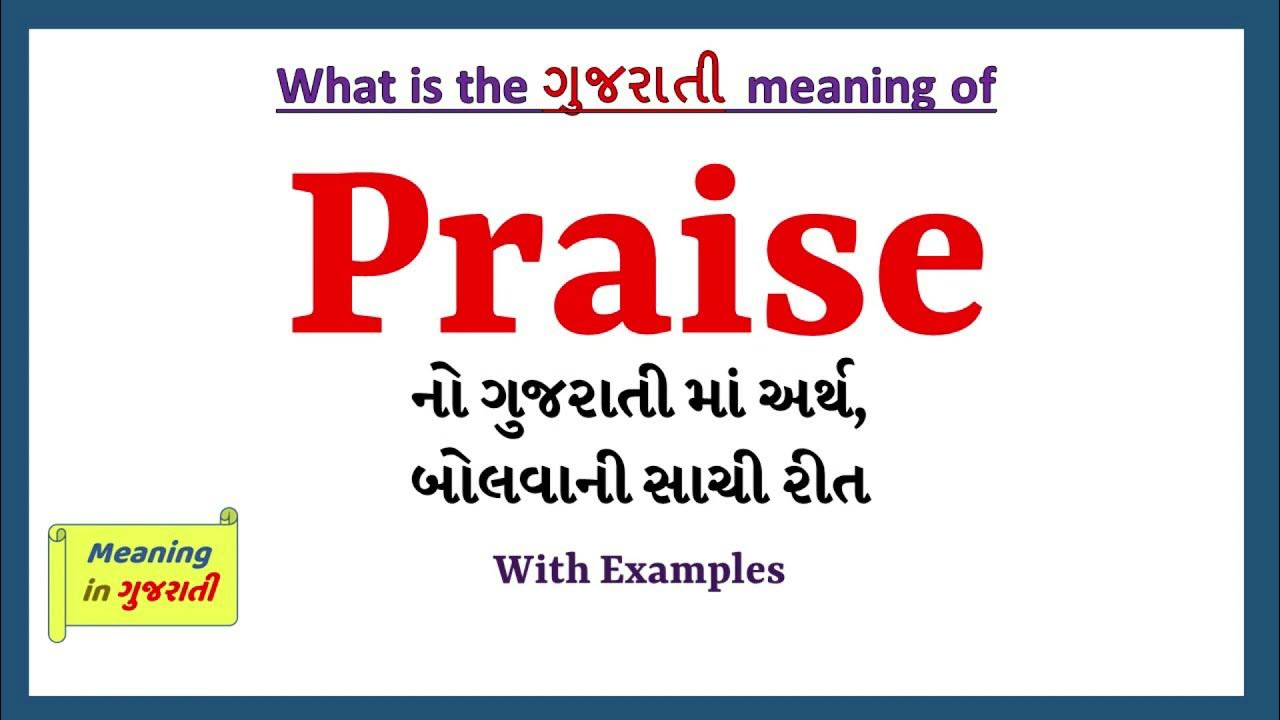 What is the ગુજરાતી meaning of

Praise

નો ગુજરાતી માં અર્થ,
બોલવાની સાચી રીત

With Examples

Meaning
in ગુજરાતી